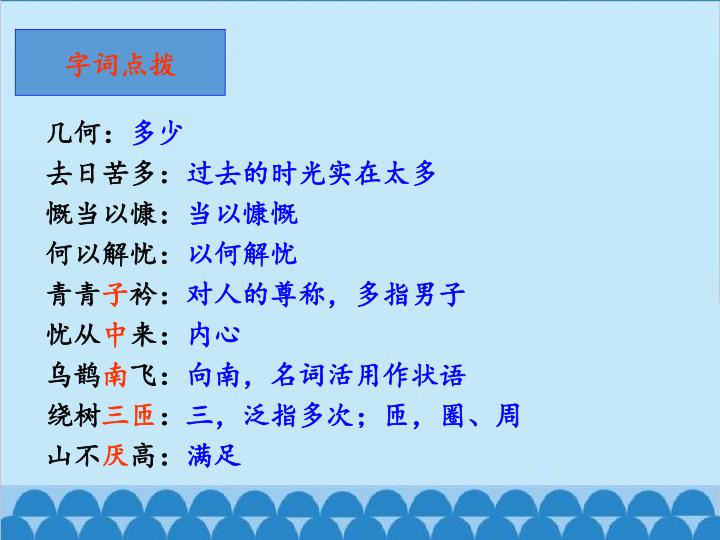 字词点拨

几何：多少
去日苦多：过去的时光实在太多
慨当以慷：当以慷慨
何以解忧：以何解忧
青青子衿：对人的尊称，多指男子
忧从中来：内心
乌鹊南飞：向南，名词活用作状语
绕树三匝：三，泛指多次；匝，圈、周
山不厌高：满足